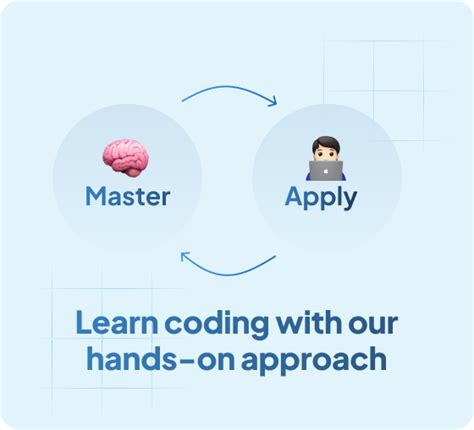 Master

Apply

Learn coding with our hands-on approach